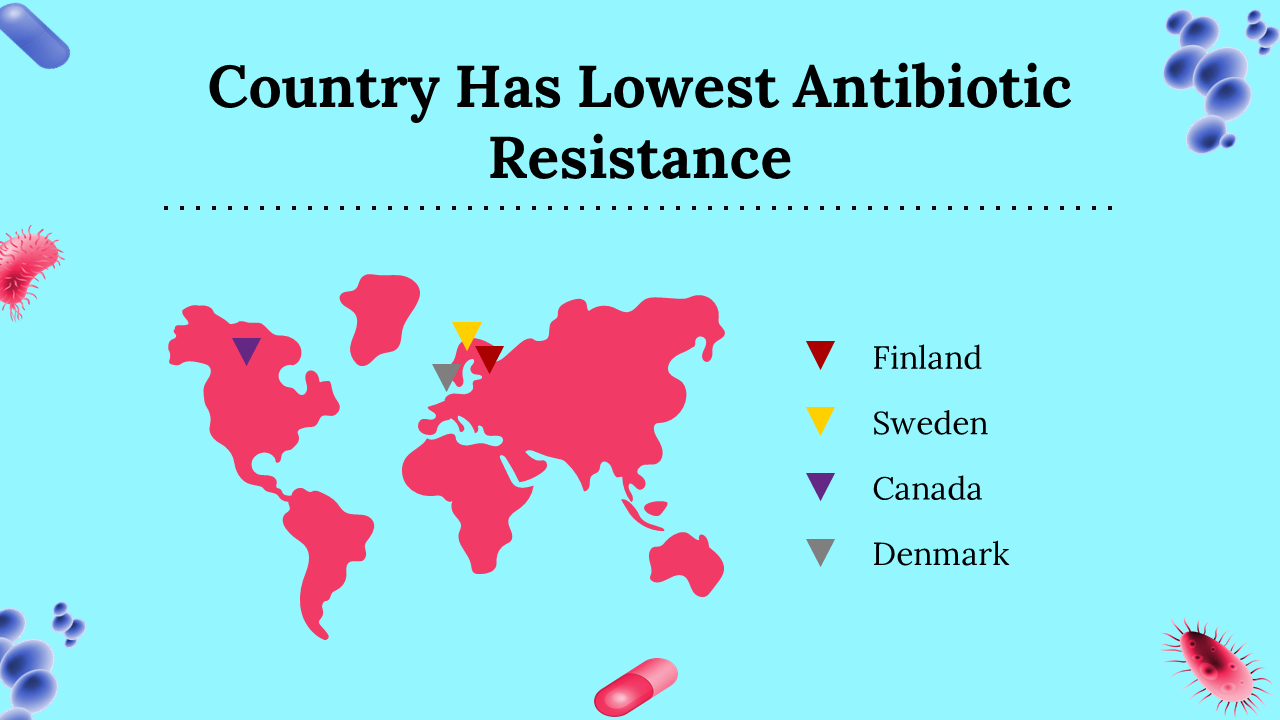 Country Has Lowest Antibiotic Resistance

Finland

Sweden

Canada

Denmark